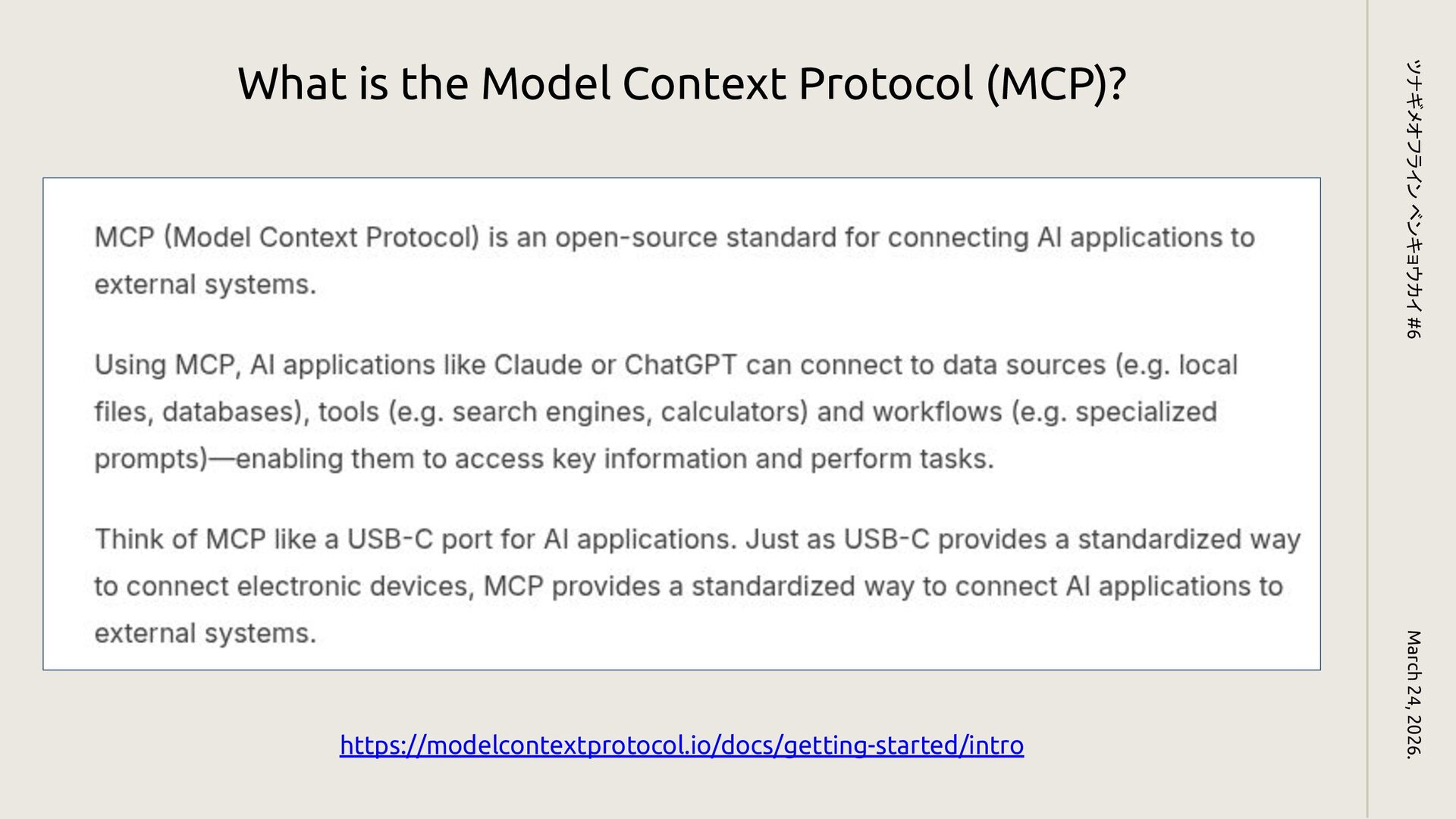 What is the Model Context Protocol (MCP)?

MCP (Model Context Protocol) is an open-source standard for connecting AI applications to external systems.

Using MCP, AI applications like Claude or ChatGPT can connect to data sources (e.g. local files, databases), tools (e.g. search engines, calculators) and workflows (e.g. specialized prompts)—enabling them to access key information and perform tasks.

Think of MCP like a USB-C port for AI applications. Just as USB-C provides a standardized way to connect electronic devices, MCP provides a standardized way to connect AI applications to external systems.

https://modelcontextprotocol.io/docs/getting-started/intro

ツナギメオフライン ベンキョウカイ #6

March 24, 2026.